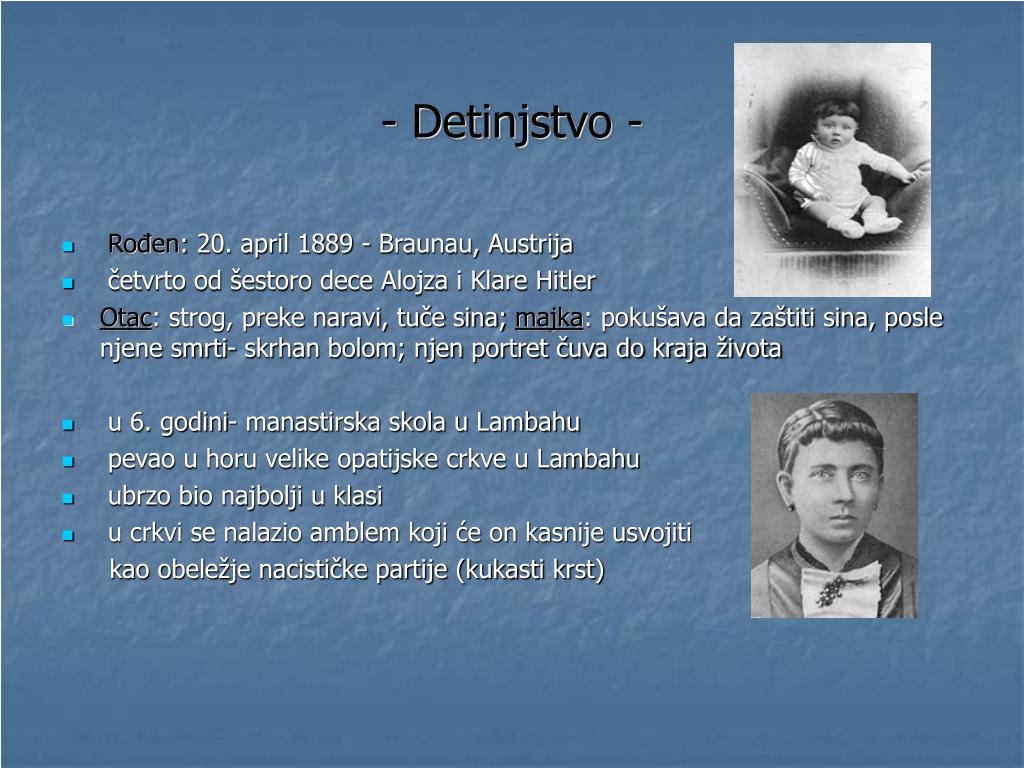 - Detinjstvo -

- Rođen: 20. april 1889 - Braunau, Austrija
- četvrto od šestoro dece Alojza i Klare Hitler
- Otac: strog, preke naravi, tuče sina; majka: pokušava da zaštiti sina, posle njene smrti- skrhan bolom; njen portret čuva do kraja života

- u 6. godini- manastirska skola u Lambahu
- pevao u horu velike opatijske crkve u Lambahu
- ubrzo bio najbolji u klasi
- u crkvi se nalazio amblem koji će on kasnije usvojiti kao obeležje nacističke partije (kukasti krst)